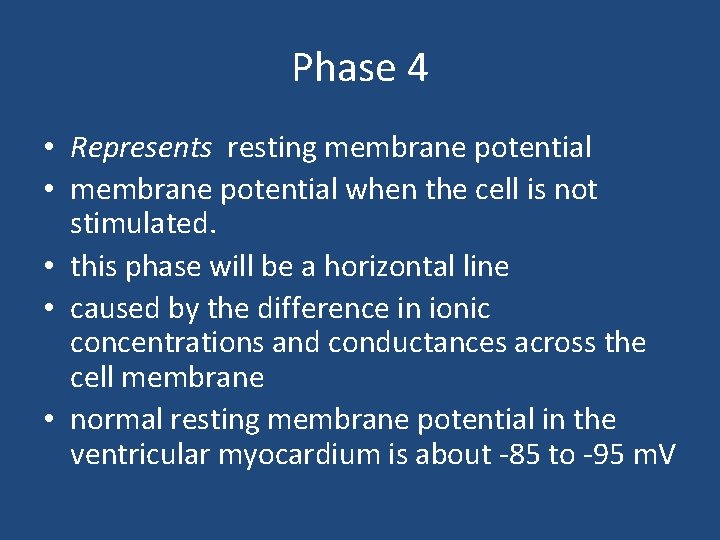 Phase 4

• Represents resting membrane potential
• membrane potential when the cell is not stimulated.
• this phase will be a horizontal line
• caused by the difference in ionic concentrations and conductances across the cell membrane
• normal resting membrane potential in the ventricular myocardium is about -85 to -95 mV